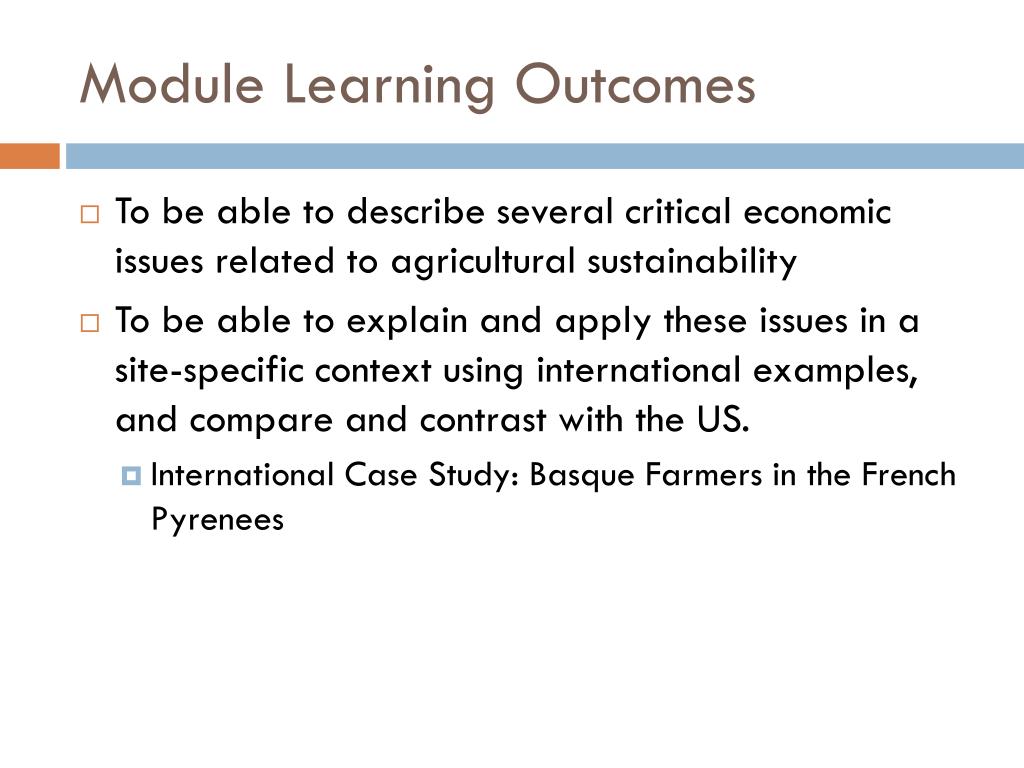 Module Learning Outcomes

To be able to describe several critical economic issues related to agricultural sustainability

To be able to explain and apply these issues in a site-specific context using international examples, and compare and contrast with the US.

International Case Study: Basque Farmers in the French Pyrenees